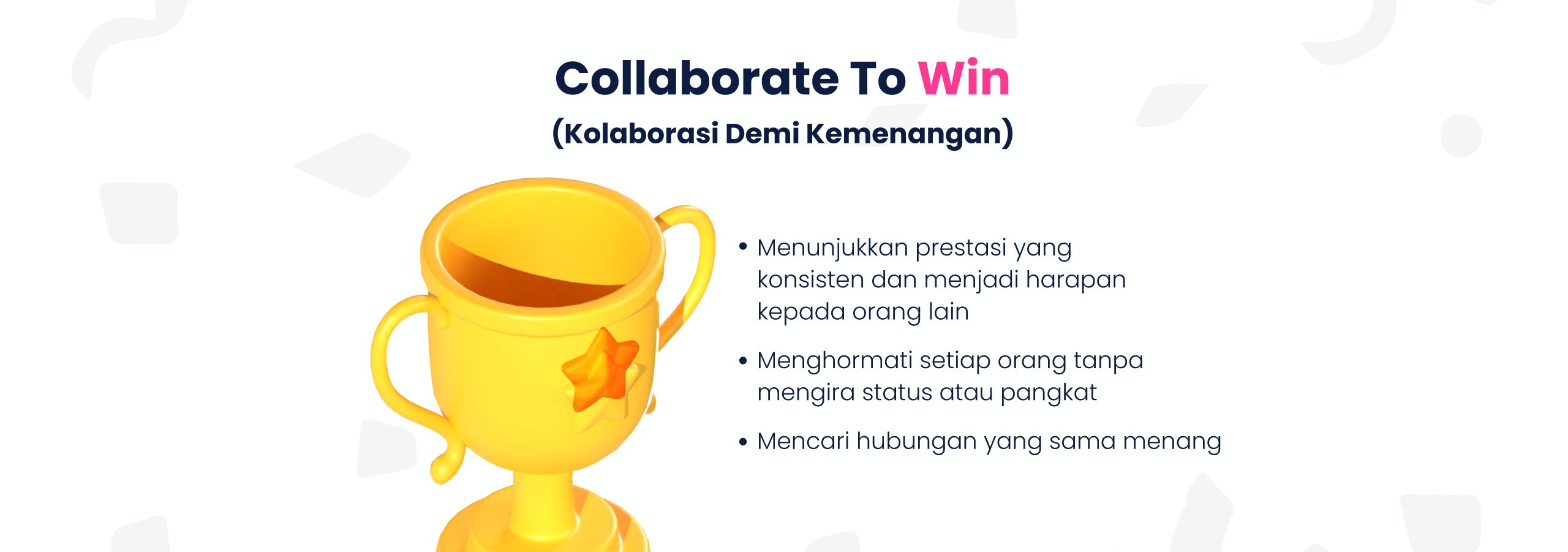 Collaborate To Win

(Kolaborasi Demi Kemenangan)

• Menunjukkan prestasi yang konsisten dan menjadi harapan kepada orang lain

• Menghormati setiap orang tanpa mengira status atau pangkat

• Mencari hubungan yang sama menang